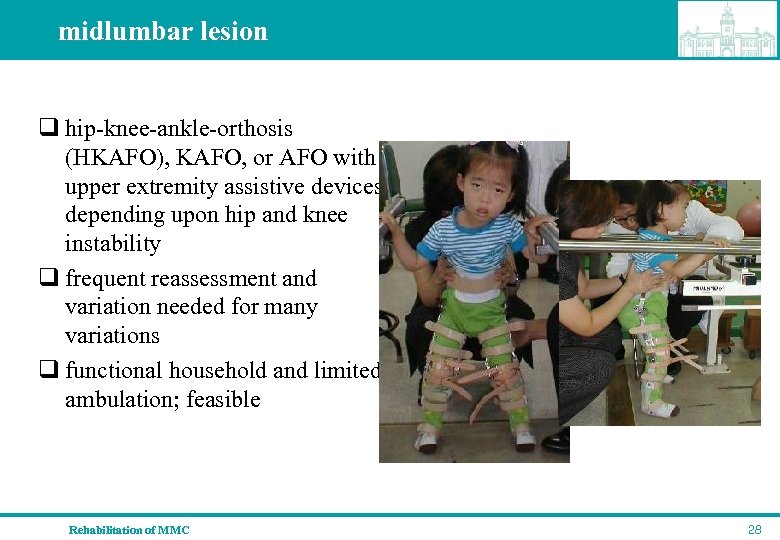 midlumbar lesion

❑ hip-knee-ankle-orthosis (HKAFO), KAFO, or AFO with upper extremity assistive devices depending upon hip and knee instability

❑ frequent reassessment and variation needed for many variations

❑ functional household and limited ambulation; feasible

Rehabilitation of MMC

28